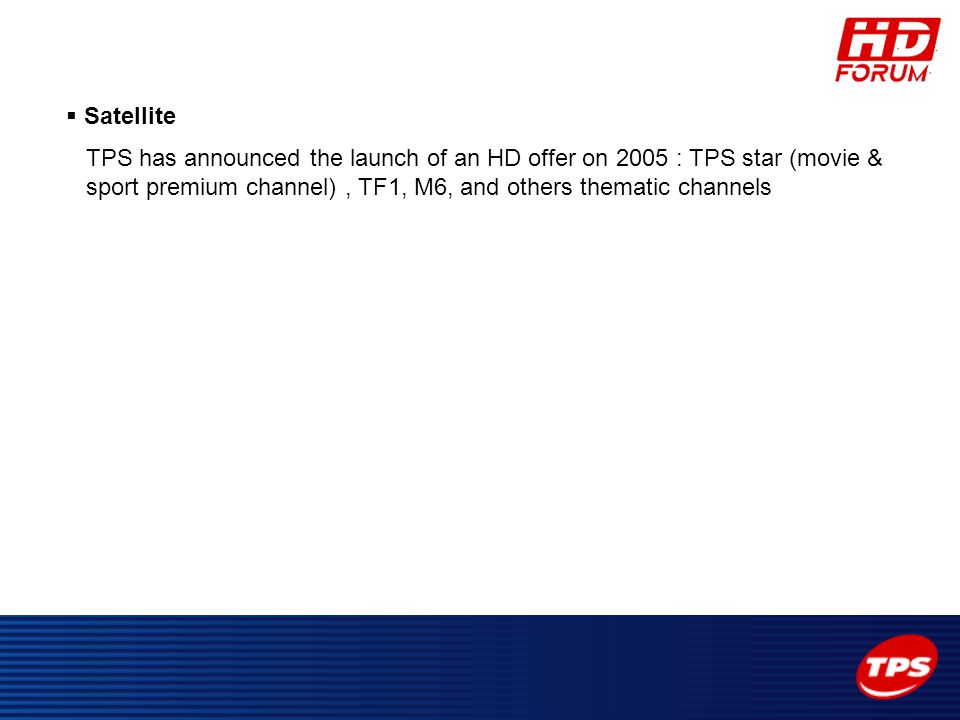 HD FORUM

▪ Satellite

TPS has announced the launch of an HD offer on 2005 : TPS star (movie & sport premium channel) , TF1, M6, and others thematic channels

TPS